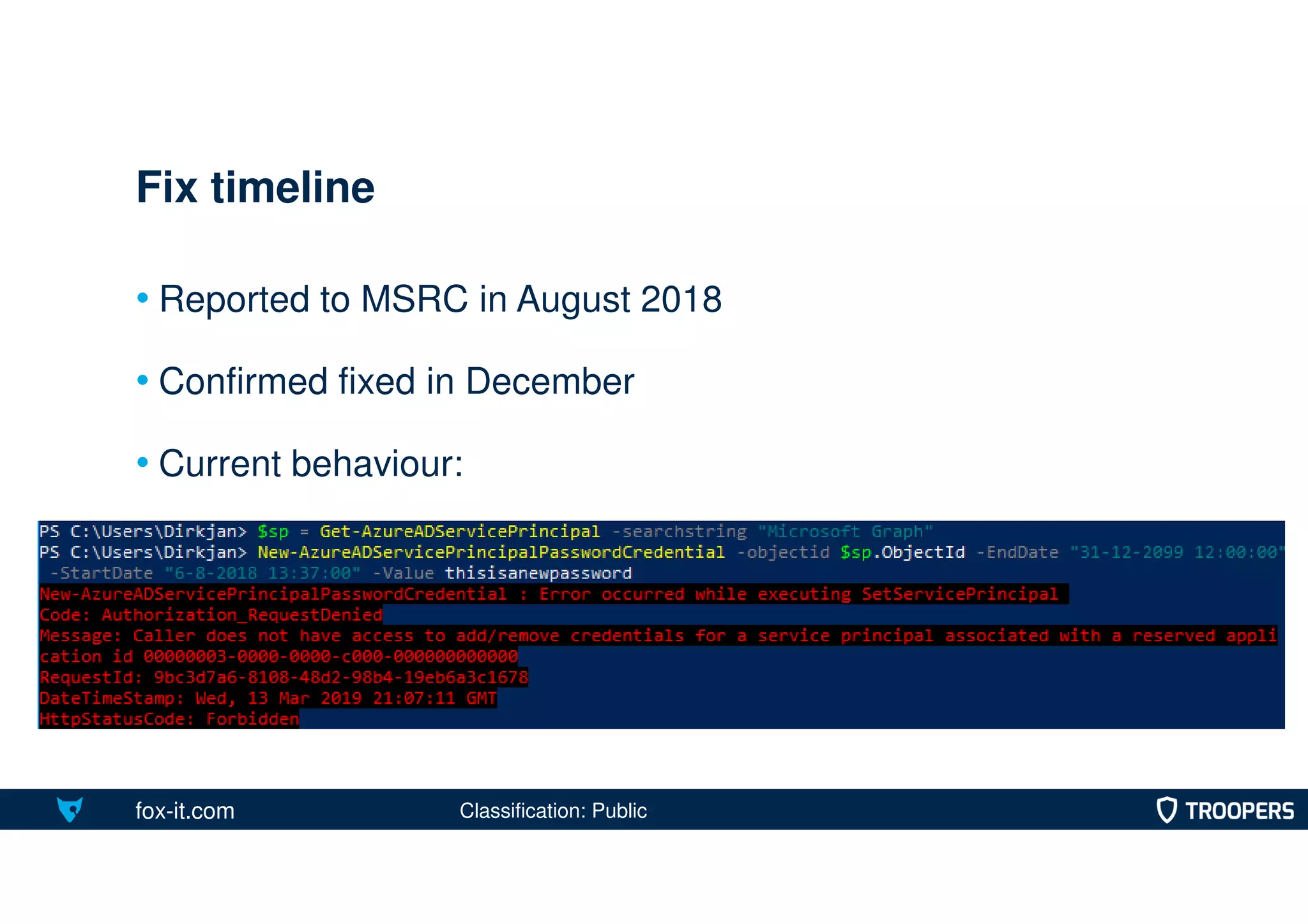 Fix timeline

• Reported to MSRC in August 2018

• Confirmed fixed in December

• Current behaviour:

PS C:\Users\Dirkjan> $sp = Get-AzureADServicePrincipal -searchstring "Microsoft Graph"
PS C:\Users\Dirkjan> New-AzureADServicePrincipalPasswordCredential -objectid $sp.ObjectId -EndDate "31-12-2099 12:00:00" -StartDate "6-8-2018 13:37:00" -Value thisisanewpassword
New-AzureADServicePrincipalPasswordCredential : Error occurred while executing SetServicePrincipal
Code: Authorization_RequestDenied
Message: Caller does not have access to add/remove credentials for a service principal associated with a reserved application id 00000003-0000-0000-c000-000000000000
RequestId: 9bc3d7a6-8108-48d2-98b4-19eb6a3c1678
DateTimeStamp: Wed, 13 Mar 2019 21:07:11 GMT
HttpStatusCode: Forbidden

fox-it.com Classification: Public TROOPERS